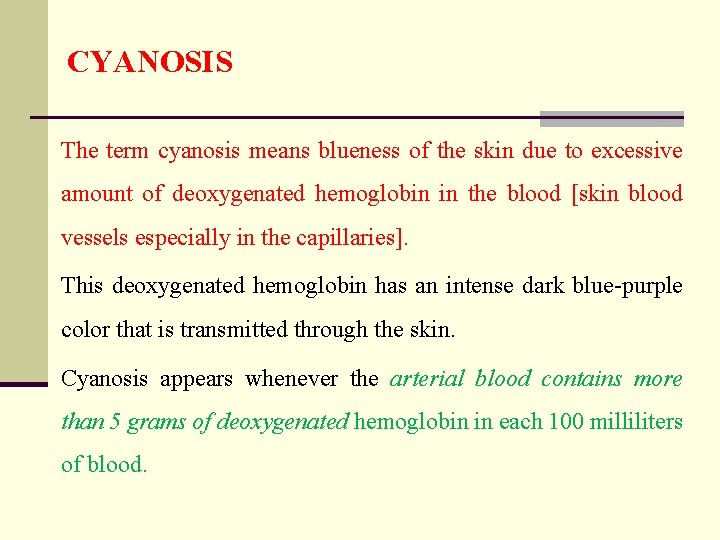 CYANOSIS

The term cyanosis means blueness of the skin due to excessive amount of deoxygenated hemoglobin in the blood [skin blood vessels especially in the capillaries].

This deoxygenated hemoglobin has an intense dark blue-purple color that is transmitted through the skin.

Cyanosis appears whenever the arterial blood contains more than 5 grams of deoxygenated hemoglobin in each 100 milliliters of blood.